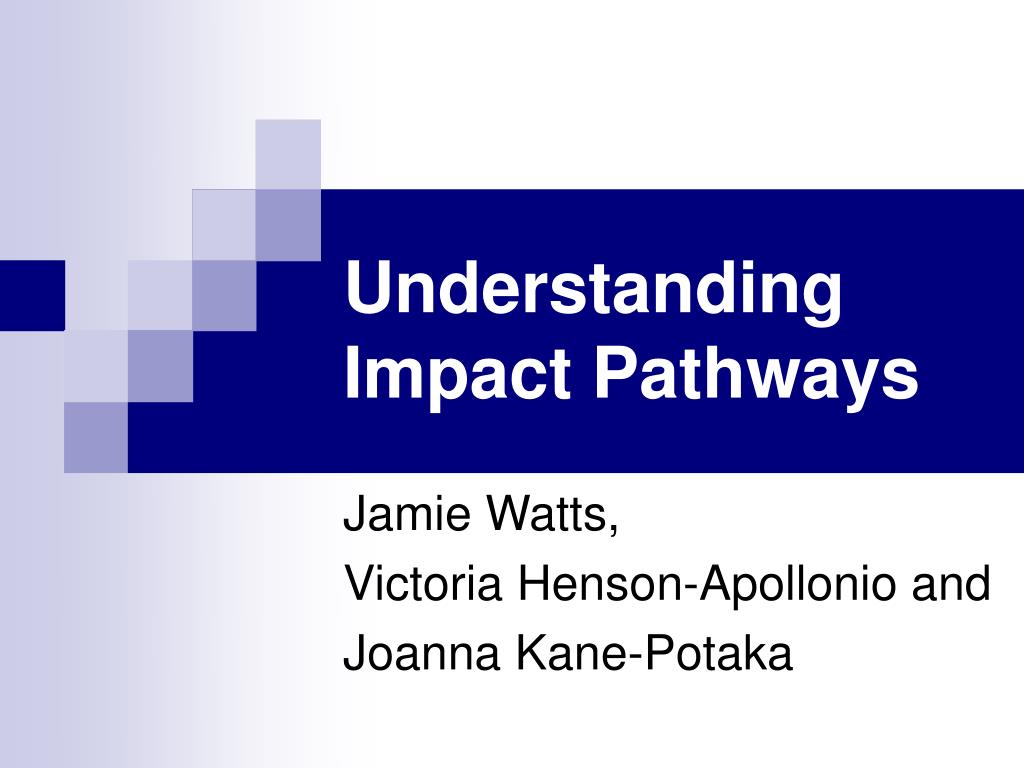 Understanding Impact Pathways

Jamie Watts,
Victoria Henson-Apollonio and
Joanna Kane-Potaka